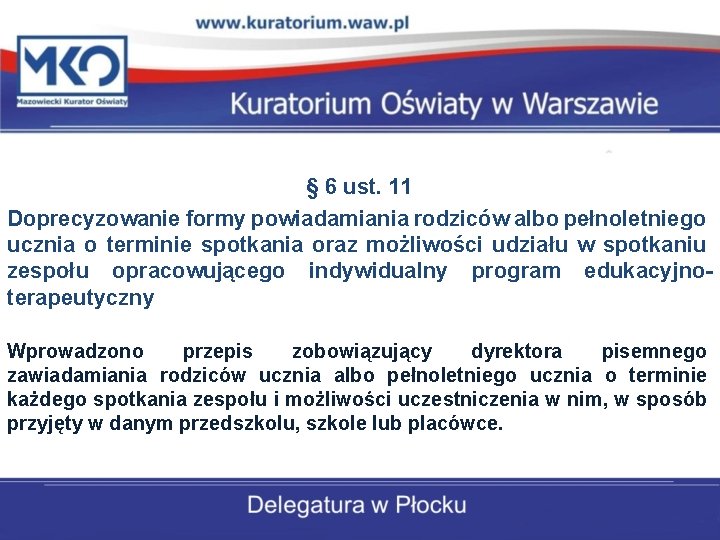 www.kuratorium.waw.pl

MKO
Mazowiecki Kurator Oświaty

Kuratorium Oświaty w Warszawie

§ 6 ust. 11

Doprecyzowanie formy powiadamiania rodziców albo pełnoletniego ucznia o terminie spotkania oraz możliwości udziału w spotkaniu zespołu opracowującego indywidualny program edukacyjno-terapeutyczny

Wprowadzono przepis zobowiązujący dyrektora pisemnego zawiadamiania rodziców ucznia albo pełnoletniego ucznia o terminie każdego spotkania zespołu i możliwości uczestniczenia w nim, w sposób przyjęty w danym przedszkolu, szkole lub placówce.

Delegatura w Płocku